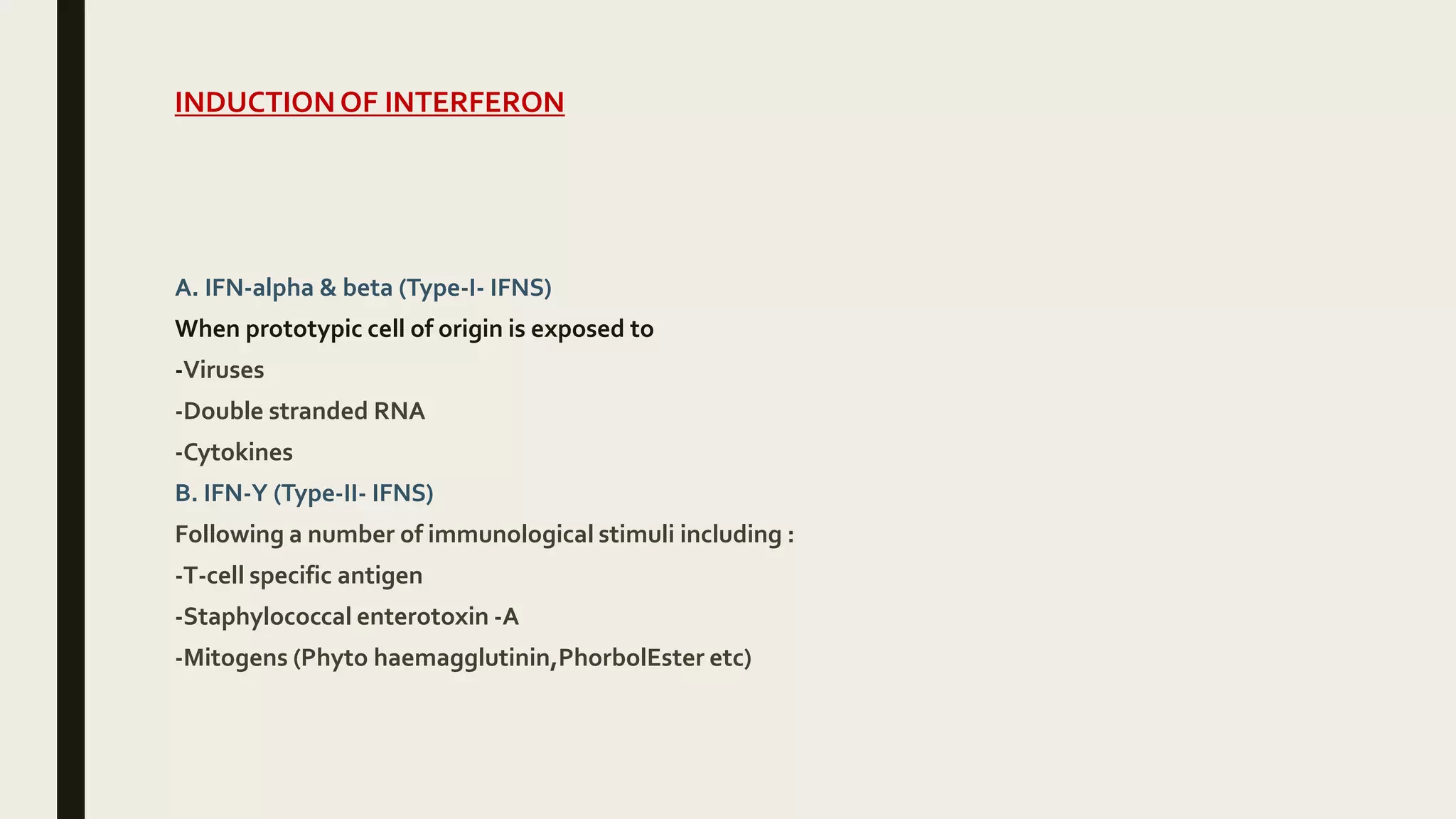 INDUCTION OF INTERFERON

A. IFN-alpha & beta (Type-I- IFNS)

When prototypic cell of origin is exposed to

-Viruses

-Double stranded RNA

-Cytokines

B. IFN-Y (Type-II- IFNS)

Following a number of immunological stimuli including :

-T-cell specific antigen

-Staphylococcal enterotoxin -A

-Mitogens (Phyto haemagglutinin,PhorbolEster etc)